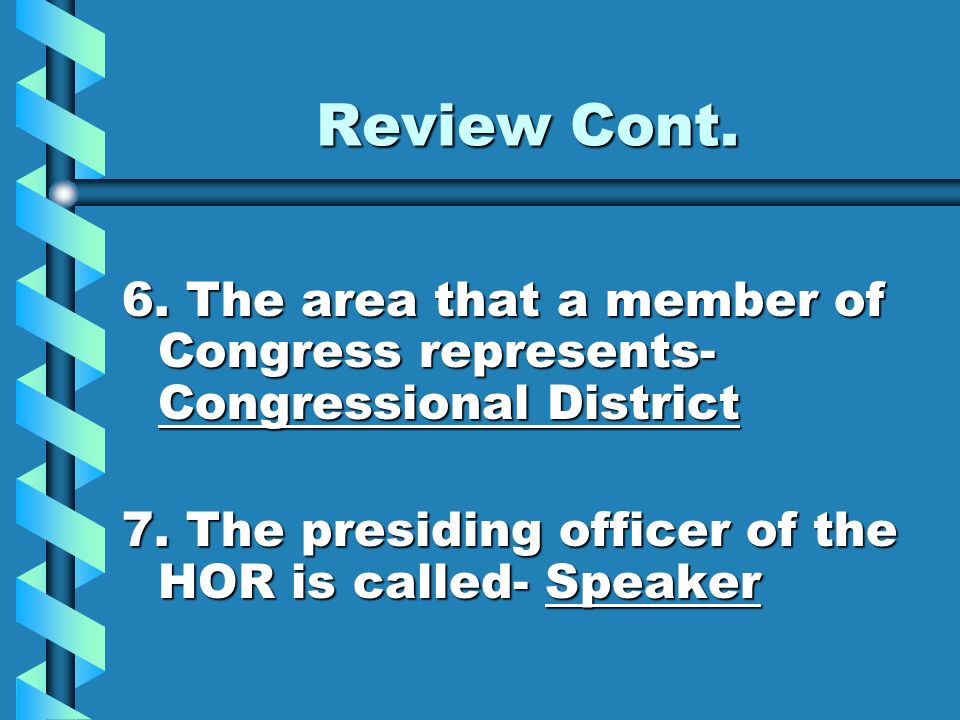 Review Cont.

6. The area that a member of Congress represents- Congressional District

7. The presiding officer of the HOR is called- Speaker